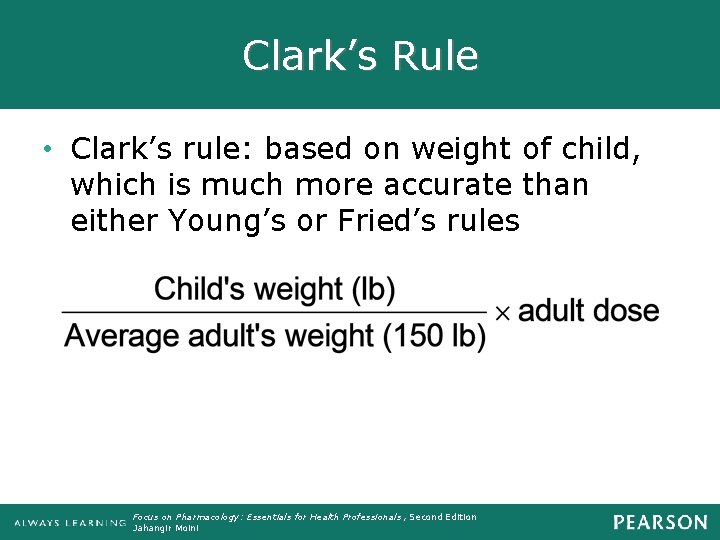 Clark’s Rule

• Clark’s rule: based on weight of child, which is much more accurate than either Young’s or Fried’s rules

$\frac{\text{Child's weight (lb)}}{\text{Average adult's weight (150 lb)}} \times \text{adult dose}$

ALWAYS LEARNING

Focus on Pharmacology: Essentials for Health Professionals, Second Edition
Jahangir Moini

PEARSON